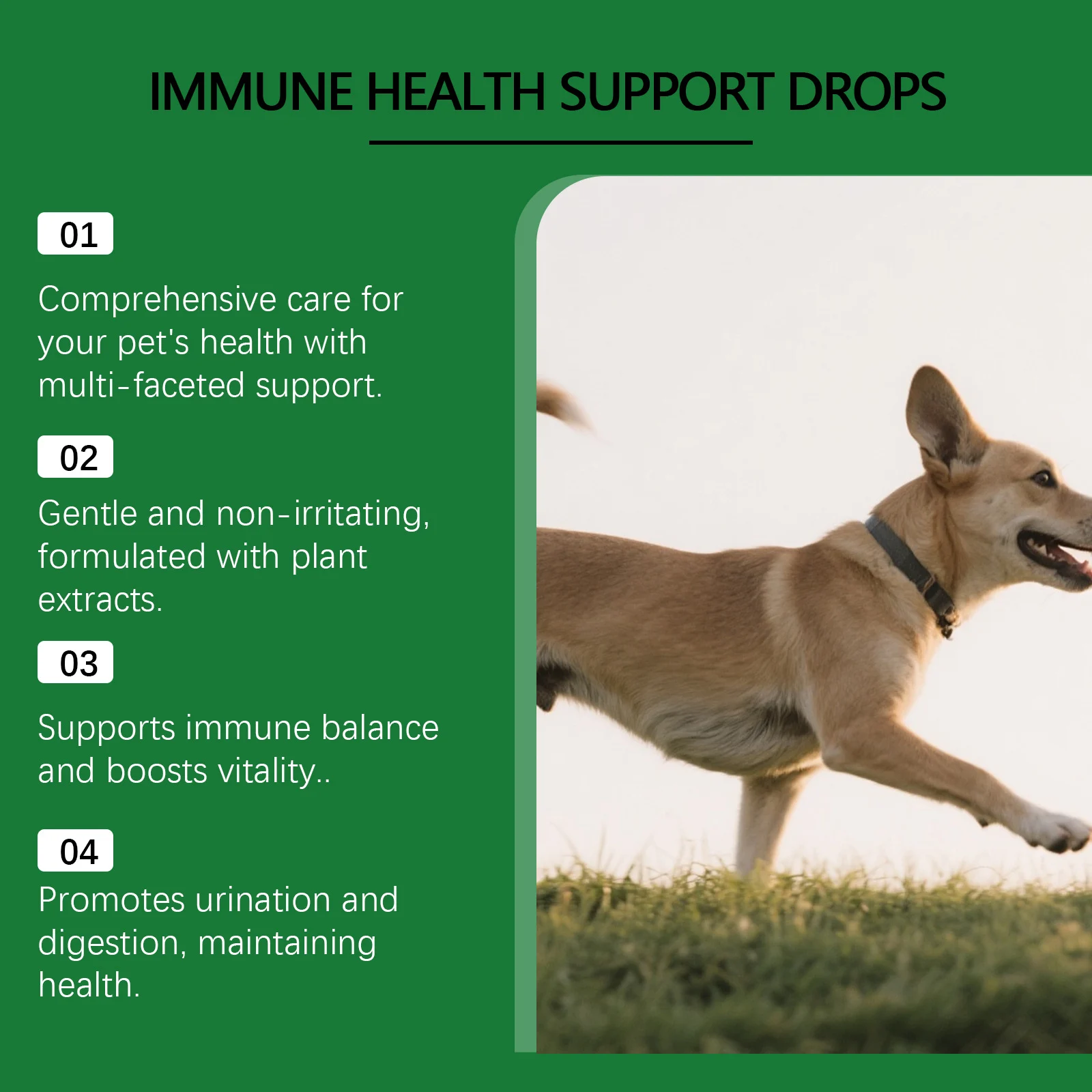 IMMUNE HEALTH SUPPORT DROPS

01

Comprehensive care for your pet's health with multi-faceted support.

02

Gentle and non-irritating, formulated with plant extracts.

03

Supports immune balance and boosts vitality..

04

Promotes urination and digestion, maintaining health.